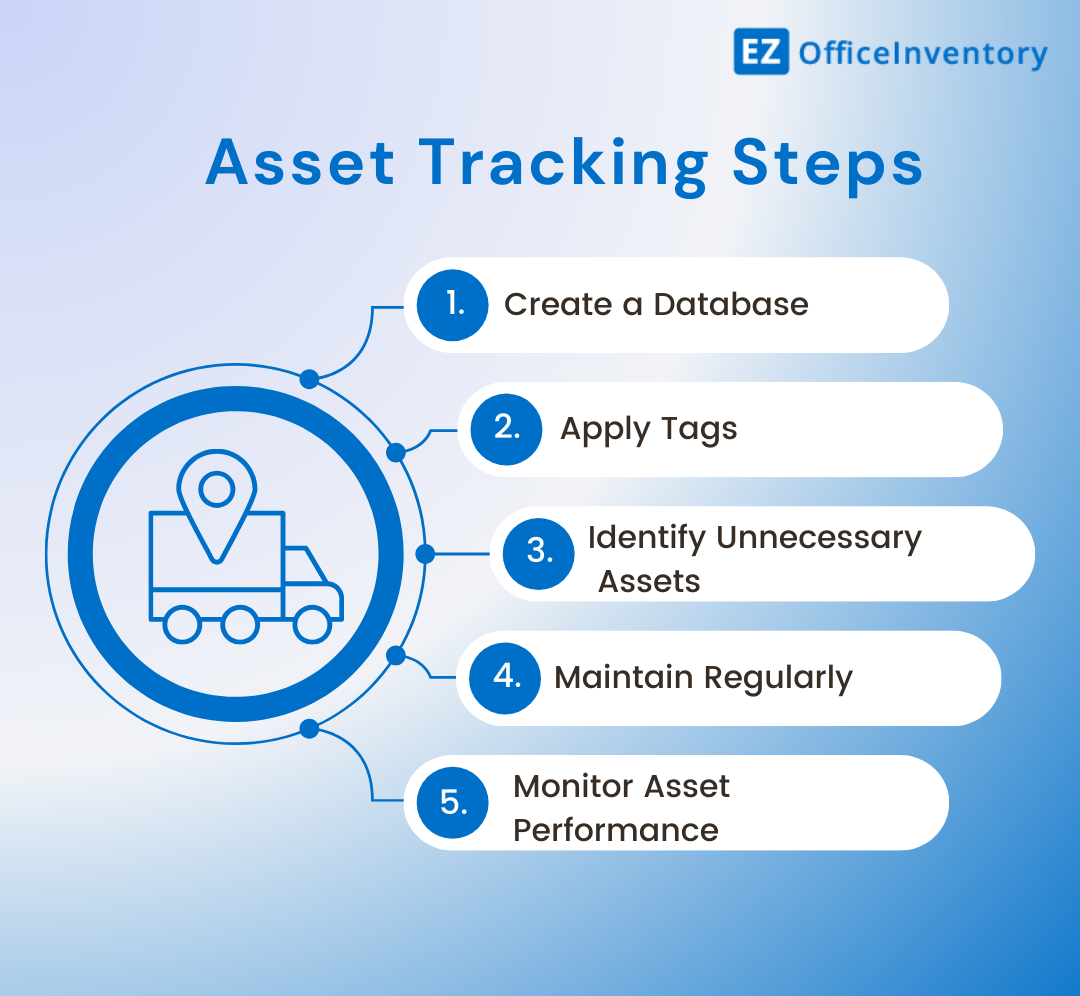 EZ OfficeInventory

Asset Tracking Steps

1. Create a Database

2. Apply Tags

3. Identify Unnecessary Assets

4. Maintain Regularly

5. Monitor Asset Performance